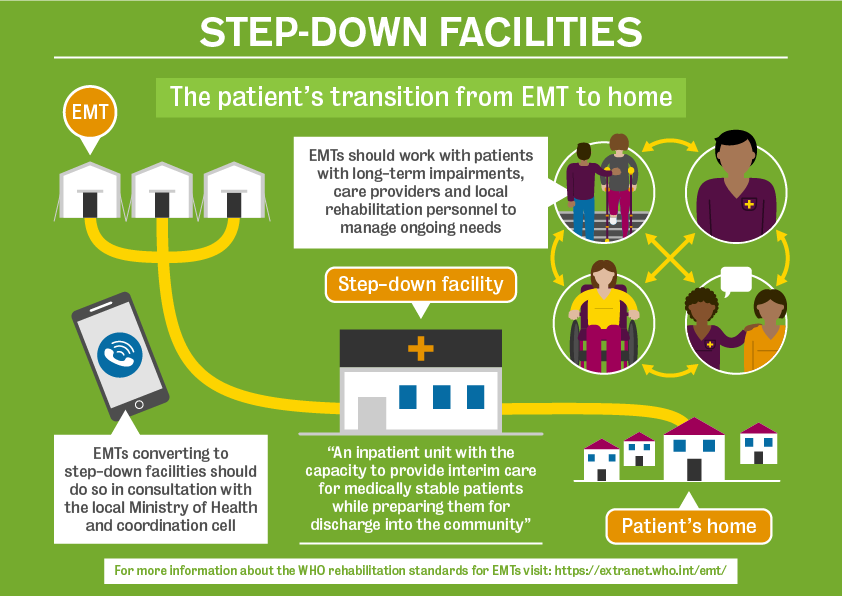 STEP-DOWN FACILITIES

The patient's transition from EMT to home

EMT

EMTs should work with patients with long-term impairments, care providers and local rehabilitation personnel to manage ongoing needs

Step-down facility

EMTs converting to step-down facilities should do so in consultation with the local Ministry of Health and coordination cell

"An inpatient unit with the capacity to provide interim care for medically stable patients while preparing them for discharge into the community"

Patient's home

For more information about the WHO rehabilitation standards for EMTs visit: https://extranet.who.int/emt/